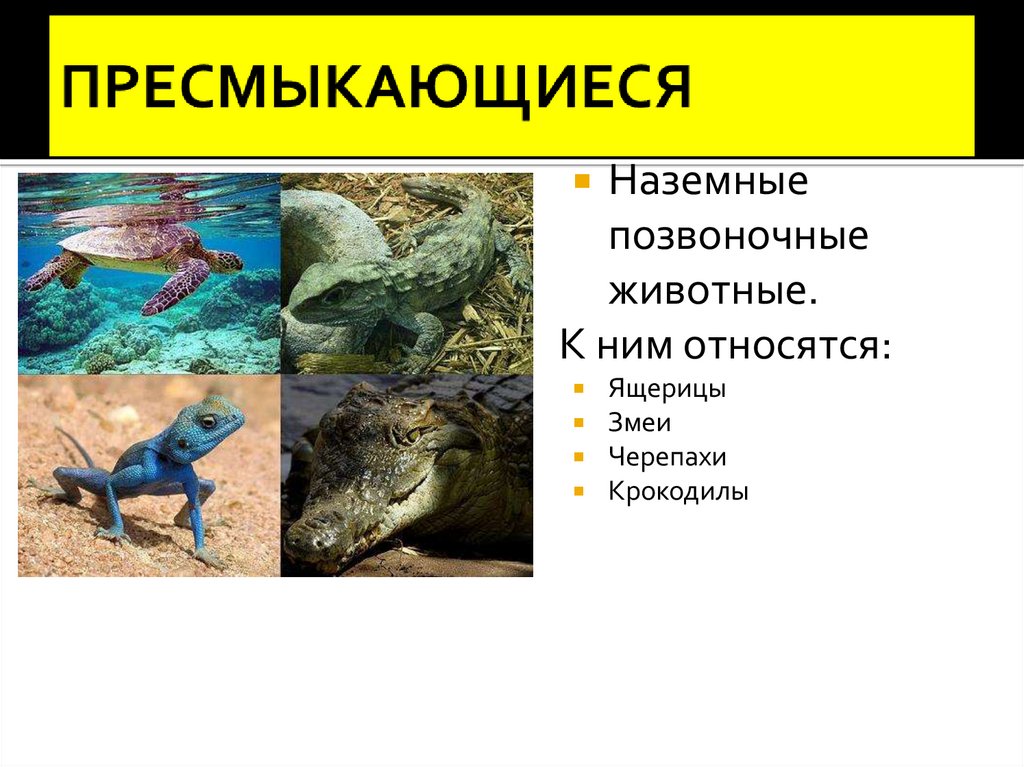 ПРЕСМЫКАЮЩИЕСЯ

Наземные позвоночные животные.

К ним относятся:

Ящерицы
Змеи
Черепахи
Крокодилы